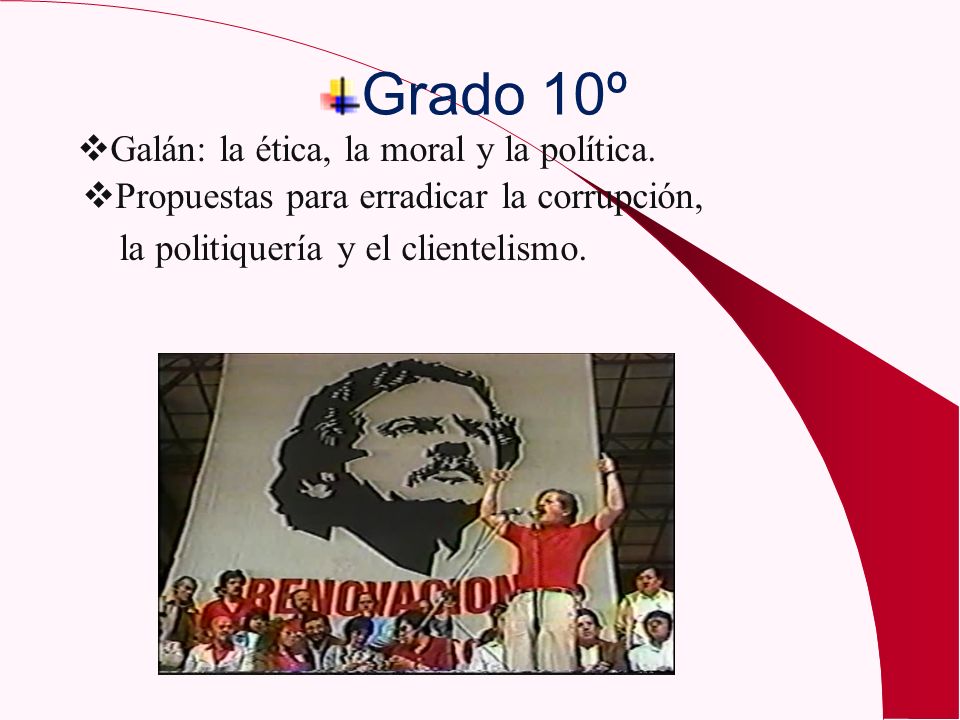 Grado 10º

❖Galán: la ética, la moral y la política.

❖Propuestas para erradicar la corrupción, la politiquería y el clientelismo.

RENOVACION